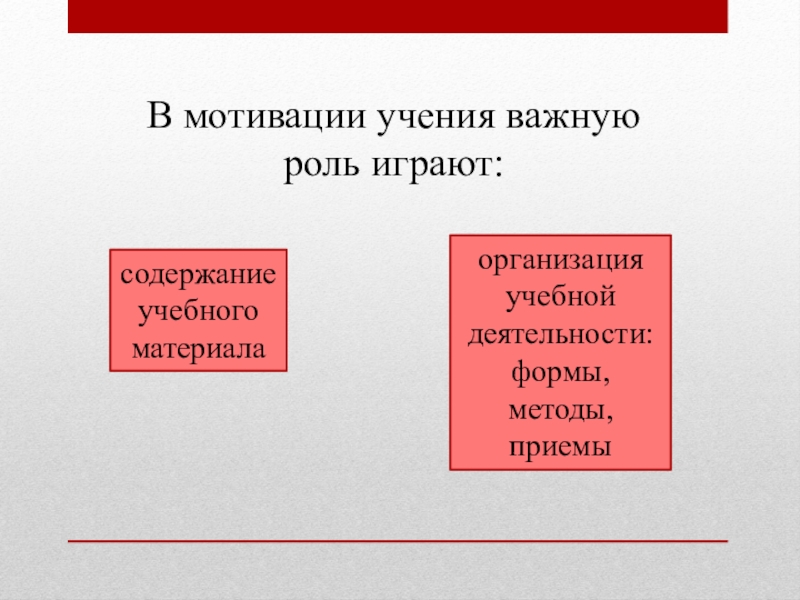 В мотивации учения важную роль играют:

содержание учебного материала

организация учебной деятельности: формы, методы, приемы